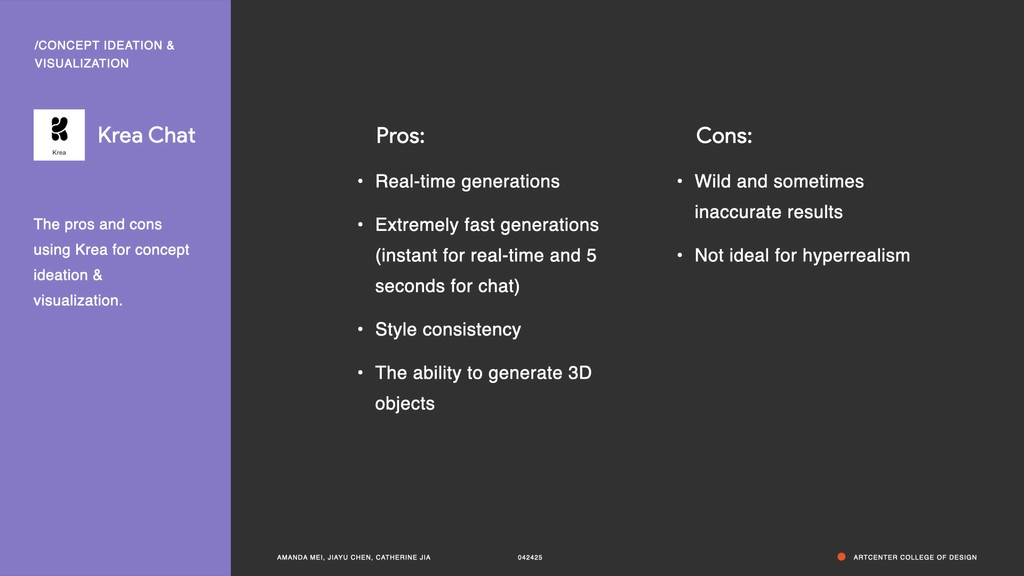 /CONCEPT IDEATION & VISUALIZATION

Krea

Krea Chat

The pros and cons using Krea for concept ideation & visualization.

Pros:

• Real-time generations

• Extremely fast generations (instant for real-time and 5 seconds for chat)

• Style consistency

• The ability to generate 3D objects

Cons:

• Wild and sometimes inaccurate results

• Not ideal for hyperrealism

AMANDA MEI, JIAYU CHEN, CATHERINE JIA

042425

ARTCENTER COLLEGE OF DESIGN